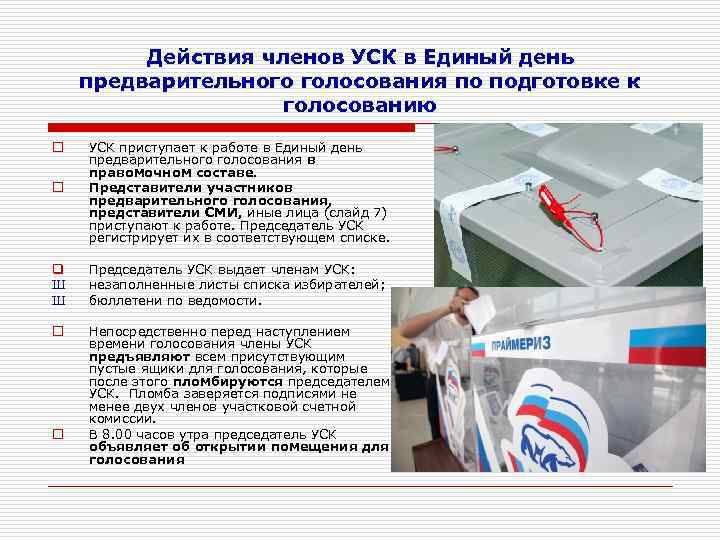 Действия членов УСК в Единый день предварительного голосования по подготовке к голосованию

□ УСК приступает к работе в Единый день предварительного голосования в правомочном составе.

□ Представители участников предварительного голосования, представители СМИ, иные лица (слайд 7) приступают к работе. Председатель УСК регистрирует их в соответствующем списке.

❑ Председатель УСК выдает членам УСК:
Ш незаполненные листы списка избирателей;
Ш бюллетени по ведомости.

□ Непосредственно перед наступлением времени голосования члены УСК предъявляют всем присутствующим пустые ящики для голосования, которые после этого пломбируются председателем УСК. Пломба заверяется подписями не менее двух членов участковой счетной комиссии.

□ В 8.00 часов утра председатель УСК объявляет об открытии помещения для голосования

ПРАЙМЕРИЗ